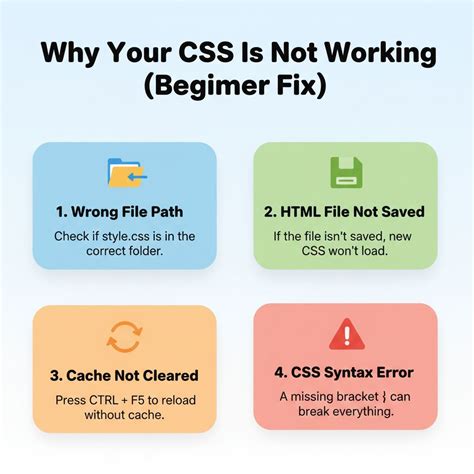 Why Your CSS Is Not Working (Begimer Fix)

1. Wrong File Path

Check if style.css is in the correct folder.

2. HTML File Not Saved

If the file isn't saved, new CSS won't load.

3. Cache Not Cleared

Press CTRL + F5 to reload without cache.

4. CSS Syntax Error

A missing bracket } can break everything.